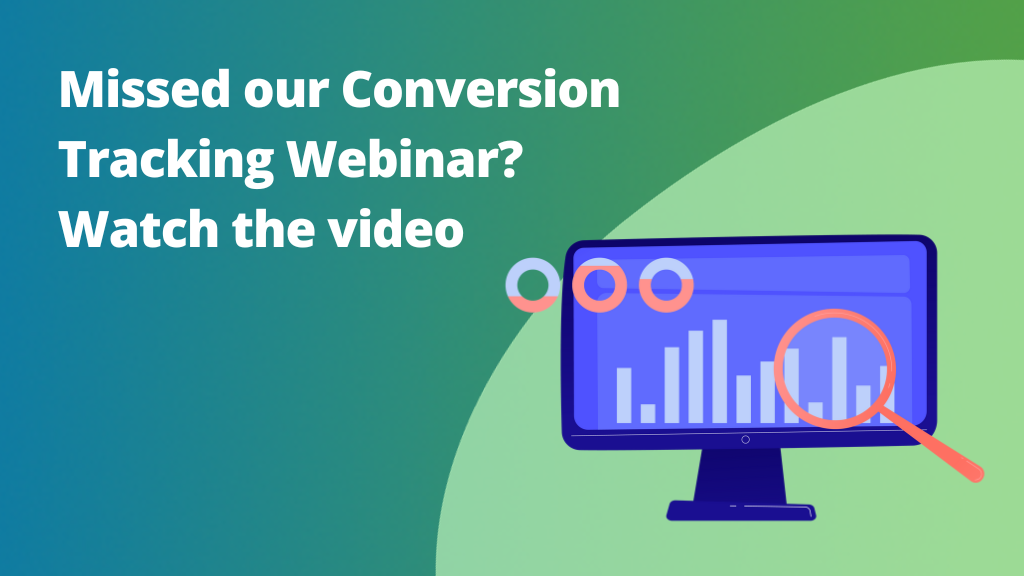 Missed our Conversion Tracking Webinar? Watch the video